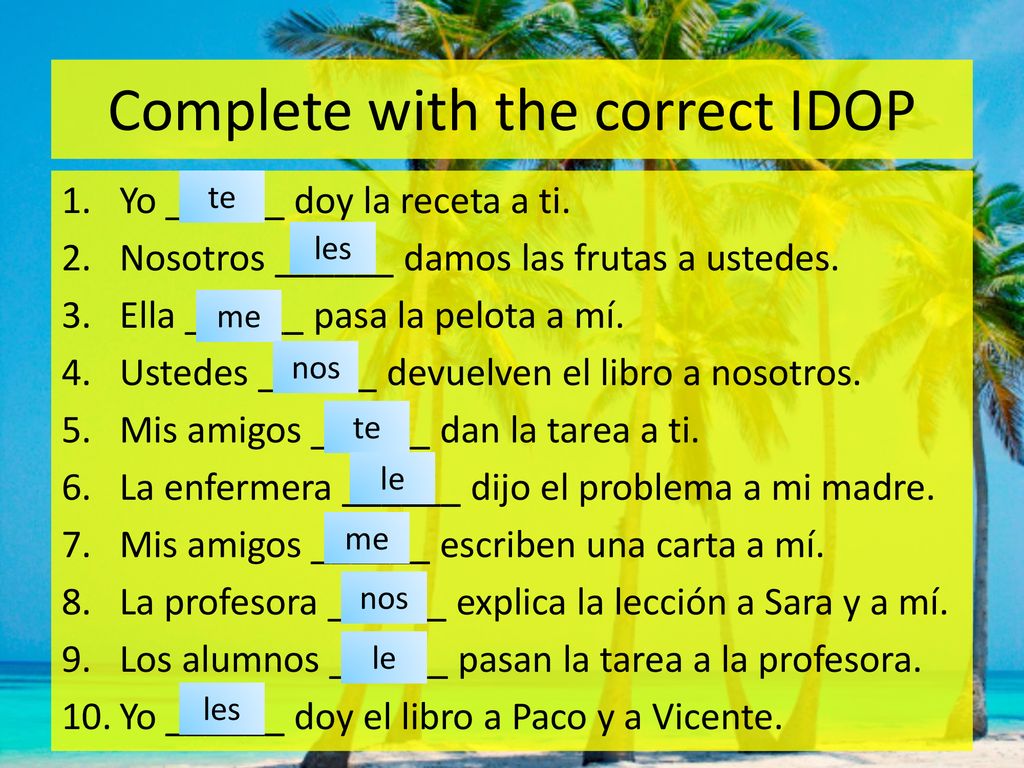 Complete with the correct IDOP

1. Yo _te_ doy la receta a ti.
2. Nosotros _les_ damos las frutas a ustedes.
3. Ella _me_ pasa la pelota a mí.
4. Ustedes _nos_ devuelven el libro a nosotros.
5. Mis amigos _te_ dan la tarea a ti.
6. La enfermera _le_ dijo el problema a mi madre.
7. Mis amigos _me_ escriben una carta a mí.
8. La profesora _nos_ explica la lección a Sara y a mí.
9. Los alumnos _le_ pasan la tarea a la profesora.
10. Yo _les_ doy el libro a Paco y a Vicente.